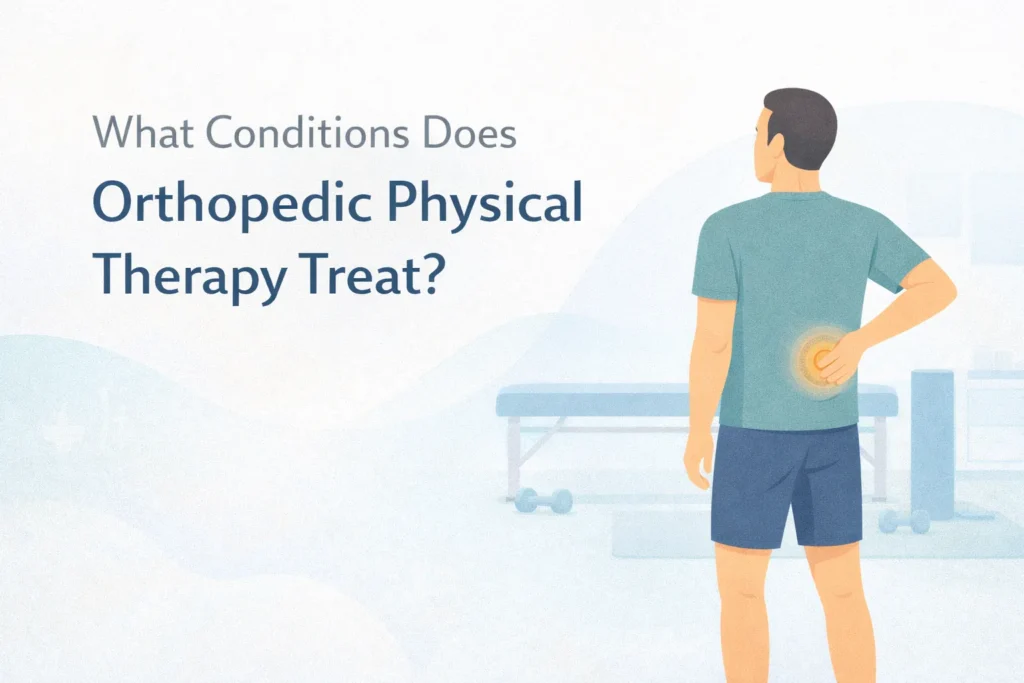 What Conditions Does
Orthopedic Physical Therapy Treat?